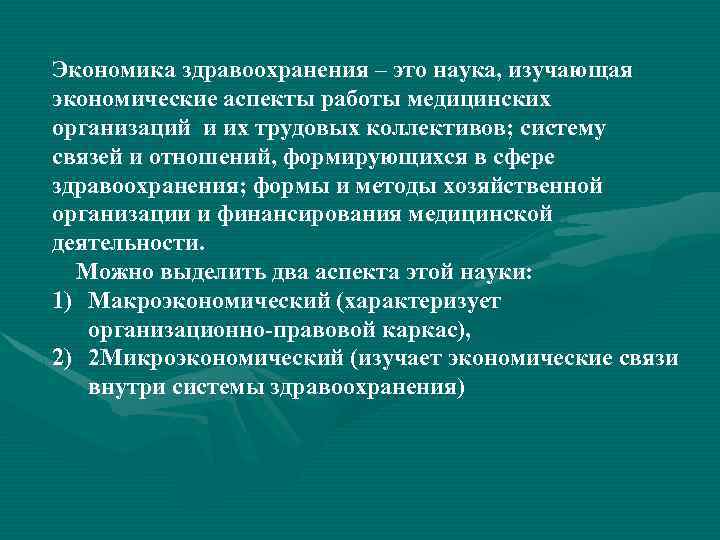 Экономика здравоохранения – это наука, изучающая экономические аспекты работы медицинских организаций и их трудовых коллективов; систему связей и отношений, формирующихся в сфере здравоохранения; формы и методы хозяйственной организации и финансирования медицинской деятельности.

Можно выделить два аспекта этой науки:
1) Макроэкономический (характеризует организационно-правовой каркас),
2) 2Микроэкономический (изучает экономические связи внутри системы здравоохранения)